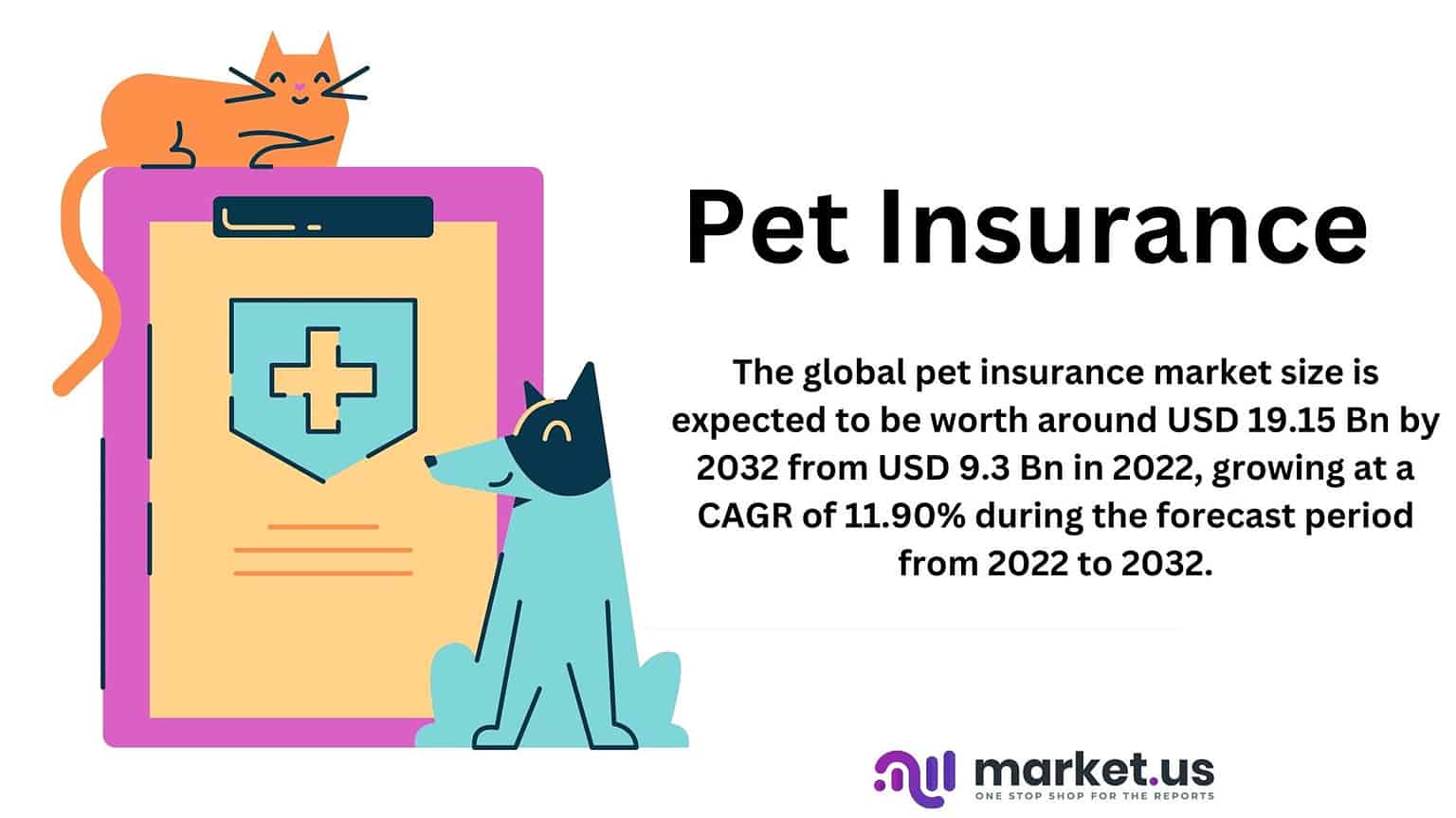 Pet Insurance

The global pet insurance market size is expected to be worth around USD 19.15 Bn by 2032 from USD 9.3 Bn in 2022, growing at a CAGR of 11.90% during the forecast period from 2022 to 2032.

market.us
ONE STOP SHOP FOR THE REPORTS